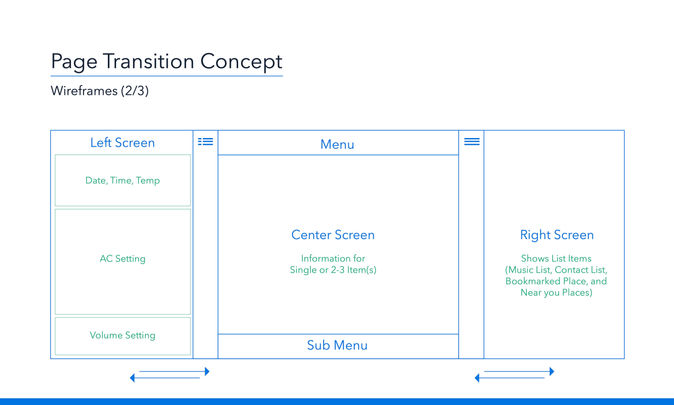 Page Transition Concept

Wireframes (2/3)

Left Screen

Date, Time, Temp

AC Setting

Volume Setting

Menu

Center Screen

Information for Single or 2-3 Item(s)

Sub Menu

Right Screen

Shows List Items (Music List, Contact List, Bookmarked Place, and Near you Places)